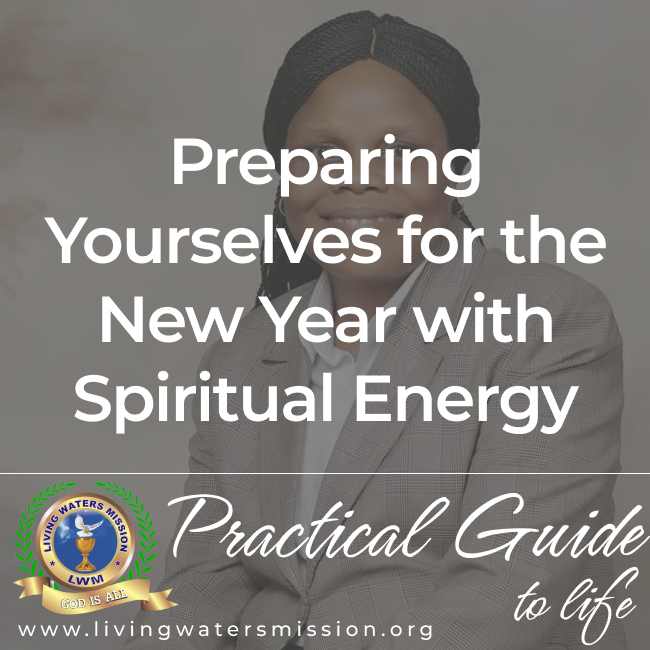 Preparing Yourselves for the New Year with Spiritual Energy

LIVING WATERS MISSION
LWM
GOD IS ALL

Practical Guide to life

www.livingwatersmission.org